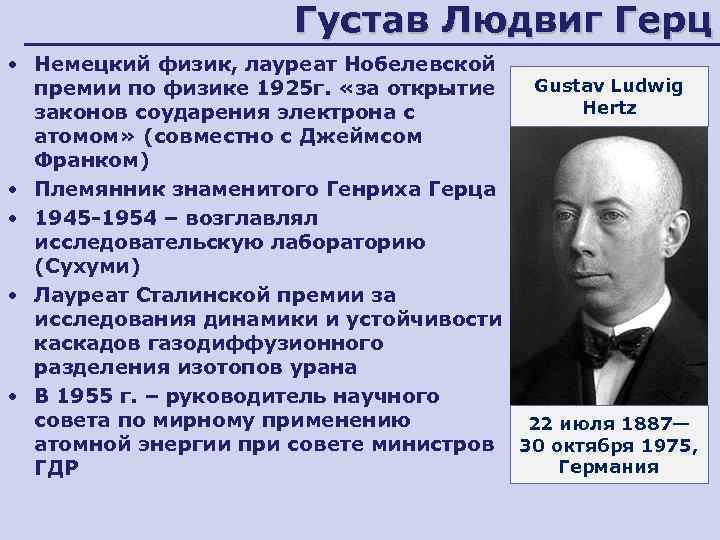 Густав Людвиг Герц

• Немецкий физик, лауреат Нобелевской премии по физике 1925г. «за открытие законов соударения электрона с атомом» (совместно с Джеймсом Франком)
• Племянник знаменитого Генриха Герца
• 1945-1954 – возглавлял исследовательскую лабораторию (Сухуми)
• Лауреат Сталинской премии за исследования динамики и устойчивости каскадов газодиффузионного разделения изотопов урана
• В 1955 г. – руководитель научного совета по мирному применению атомной энергии при совете министров ГДР

Gustav Ludwig Hertz

22 июля 1887— 30 октября 1975, Германия